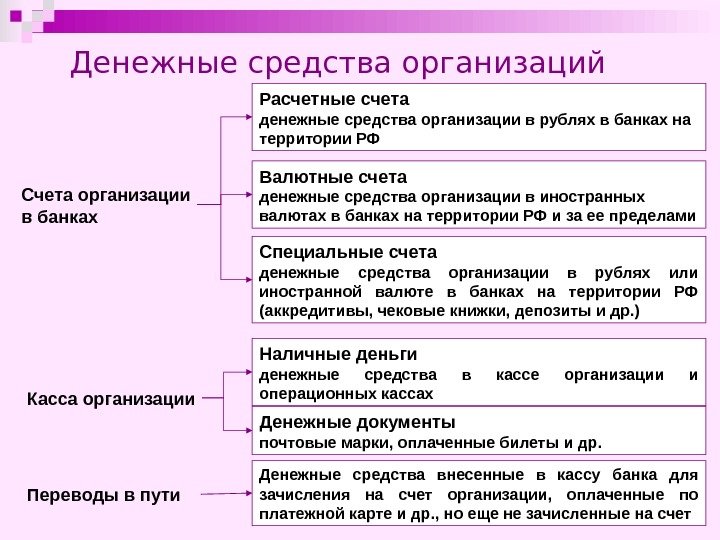 Денежные средства организаций

Счета организации в банках

Расчетные счета
денежные средства организации в рублях в банках на территории РФ

Валютные счета
денежные средства организации в иностранных валютах в банках на территории РФ и за ее пределами

Специальные счета
денежные средства организации в рублях или иностранной валюте в банках на территории РФ (аккредитивы, чековые книжки, депозиты и др.)

Касса организации

Наличные деньги
денежные средства в кассе организации и операционных кассах

Денежные документы
почтовые марки, оплаченные билеты и др.

Переводы в пути

Денежные средства внесенные в кассу банка для зачисления на счет организации, оплаченные по платежной карте и др., но еще не зачисленные на счет